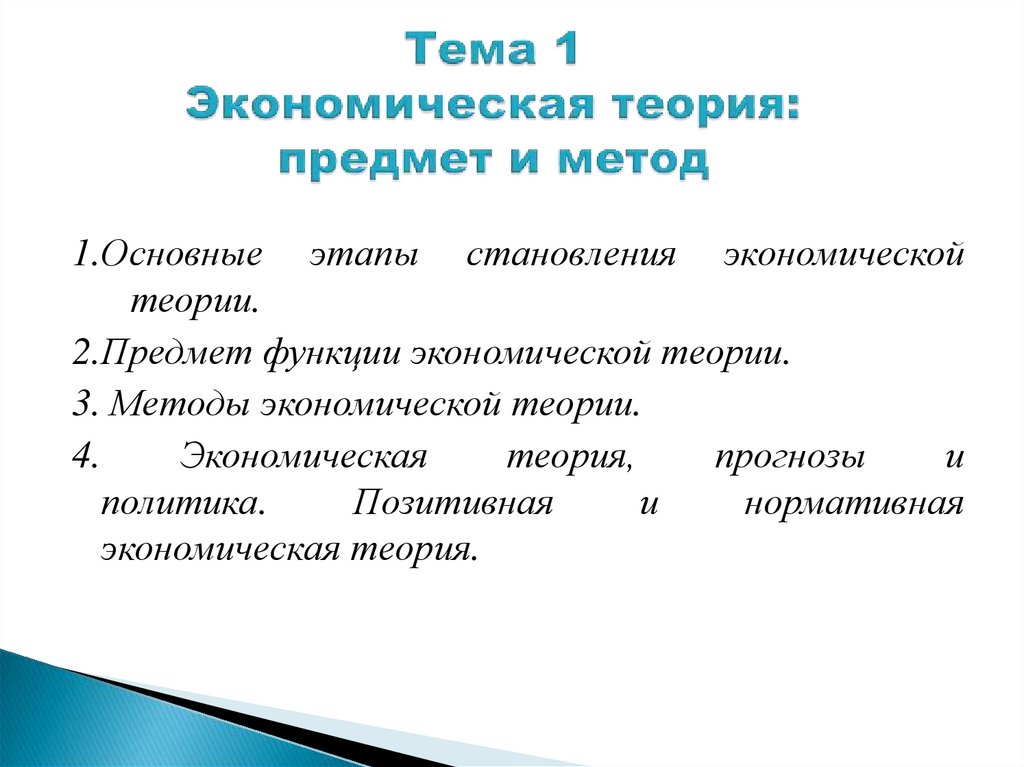 Тема 1
Экономическая теория:
предмет и метод

1.Основные этапы становления экономической теории.

2.Предмет функции экономической теории.

3. Методы экономической теории.

4. Экономическая теория, прогнозы и политика. Позитивная и нормативная экономическая теория.